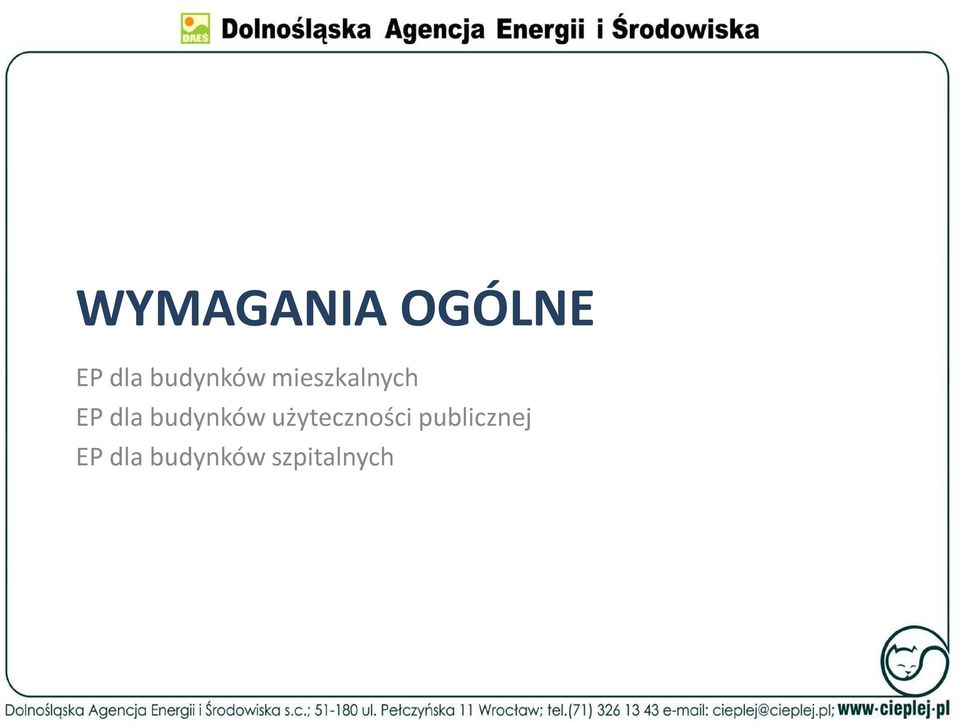 DAEŚ Dolnośląska Agencja Energii i Środowiska

WYMAGANIA OGÓLNE

EP dla budynków mieszkalnych
EP dla budynków użyteczności publicznej
EP dla budynków szpitalnych

Dolnośląska Agencja Energii i Środowiska s.c.; 51-180 ul. Pełczyńska 11 Wrocław; tel.(71) 326 13 43 e-mail: cieplej@cieplej.pl; www·cieplej·pl